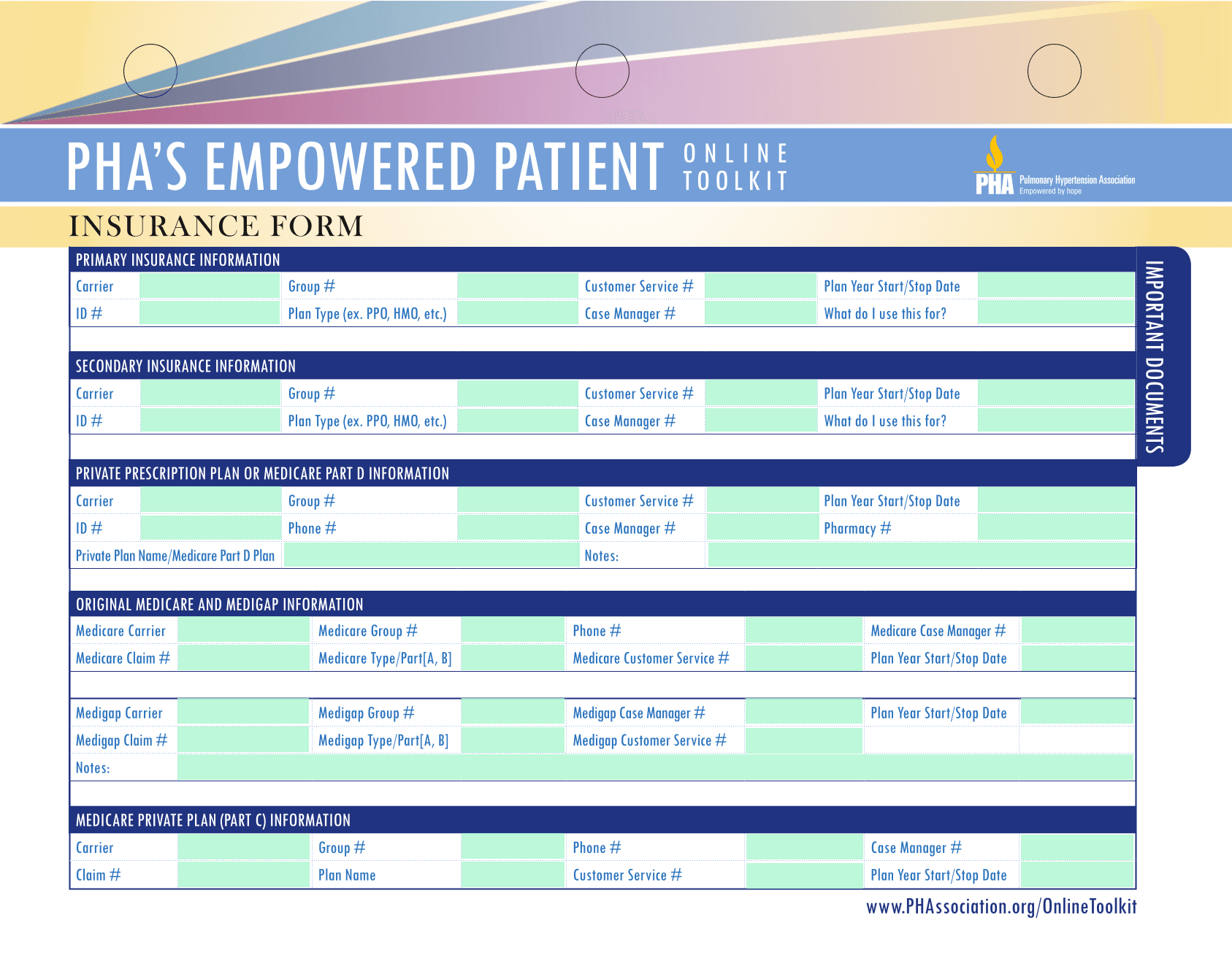 PHA'S EMPOWERED PATIENT ONLINE TOOLKIT

PHA Pulmonary Hypertension Association Empowered by hope

INSURANCE FORM

IMPORTANT DOCUMENTS

PRIMARY INSURANCE INFORMATION

| Carrier | | Group # | | Customer Service # | | Plan Year Start/Stop Date | |
|---|---|---|---|---|---|---|---|
| ID # | | Plan Type (ex. PPO, HMO, etc.) | | Case Manager # | | What do I use this for? | |

SECONDARY INSURANCE INFORMATION

| Carrier | | Group # | | Customer Service # | | Plan Year Start/Stop Date | |
|---|---|---|---|---|---|---|---|
| ID # | | Plan Type (ex. PPO, HMO, etc.) | | Case Manager # | | What do I use this for? | |

PRIVATE PRESCRIPTION PLAN OR MEDICARE PART D INFORMATION

| Carrier | | Group # | | Customer Service # | | Plan Year Start/Stop Date | |
|---|---|---|---|---|---|---|---|
| ID # | | Phone # | | Case Manager # | | Pharmacy # | |
| Private Plan Name/Medicare Part D Plan | | | | Notes: | | | |

ORIGINAL MEDICARE AND MEDIGAP INFORMATION

| Medicare Carrier | | Medicare Group # | | Phone # | | Medicare Case Manager # | |
|---|---|---|---|---|---|---|---|
| Medicare Claim # | | Medicare Type/Part[A, B] | | Medicare Customer Service # | | Plan Year Start/Stop Date | |

| Medigap Carrier | | Medigap Group # | | Medigap Case Manager # | | Plan Year Start/Stop Date | |
|---|---|---|---|---|---|---|---|
| Medigap Claim # | | Medigap Type/Part[A, B] | | Medigap Customer Service # | | | |
| Notes: | | | | | | | |

MEDICARE PRIVATE PLAN (PART C) INFORMATION

| Carrier | | Group # | | Phone # | | Case Manager # | |
|---|---|---|---|---|---|---|---|
| Claim # | | Plan Name | | Customer Service # | | Plan Year Start/Stop Date | |

www.PHAssociation.org/OnlineToolkit